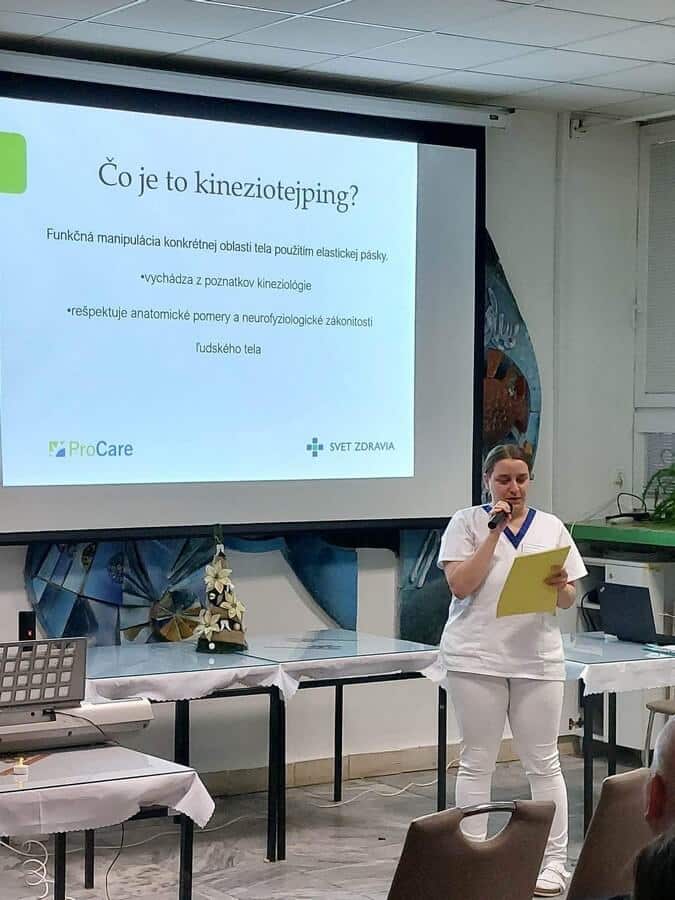 Čo je to kineziotejping?

Funkčná manipulácia konkrétnej oblasti tela použitím elastickej pásky.

•vychádza z poznatkov kineziológie

•rešpektuje anatomické pomery a neurofyziologické zákonitosti ľudského tela

ProCare

SVET ZDRAVIA